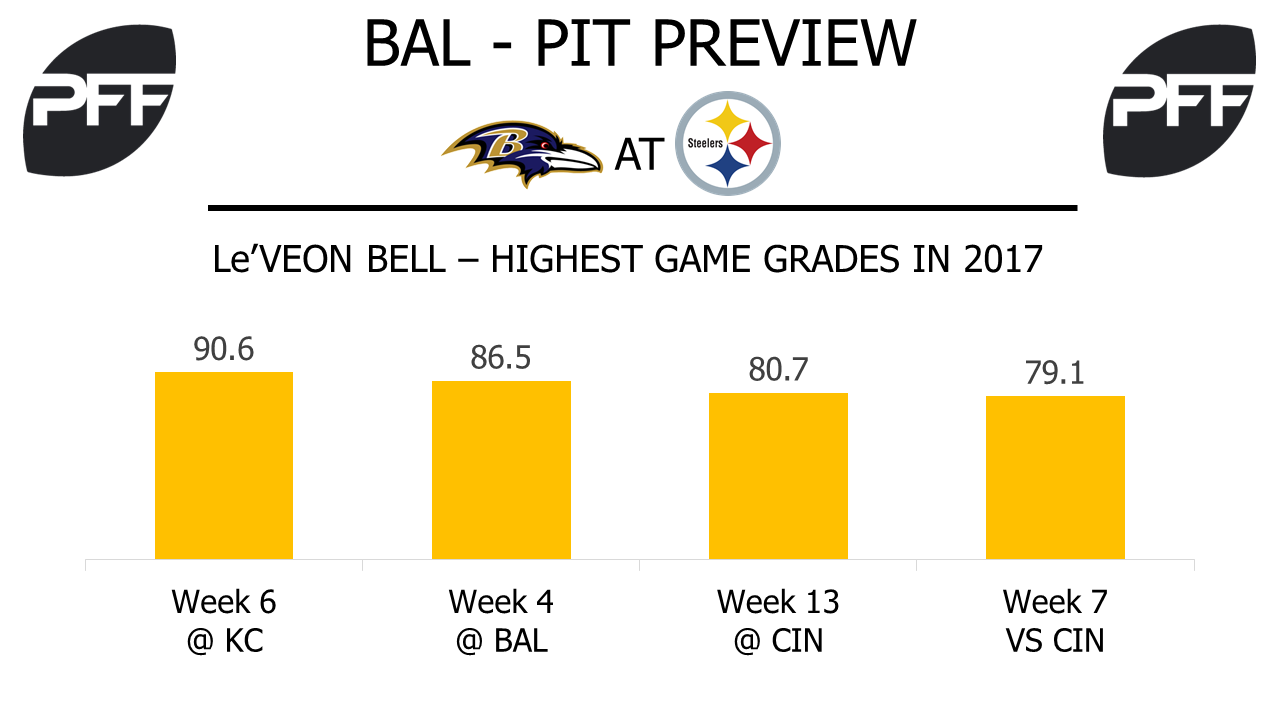 PFF

BAL - PIT PREVIEW

PFF

AT

Steelers

Le'VEON BELL – HIGHEST GAME GRADES IN 2017

90.6

86.5

80.7

79.1

Week 6
@ KC

Week 4
@ BAL

Week 13
@ CIN

Week 7
VS CIN